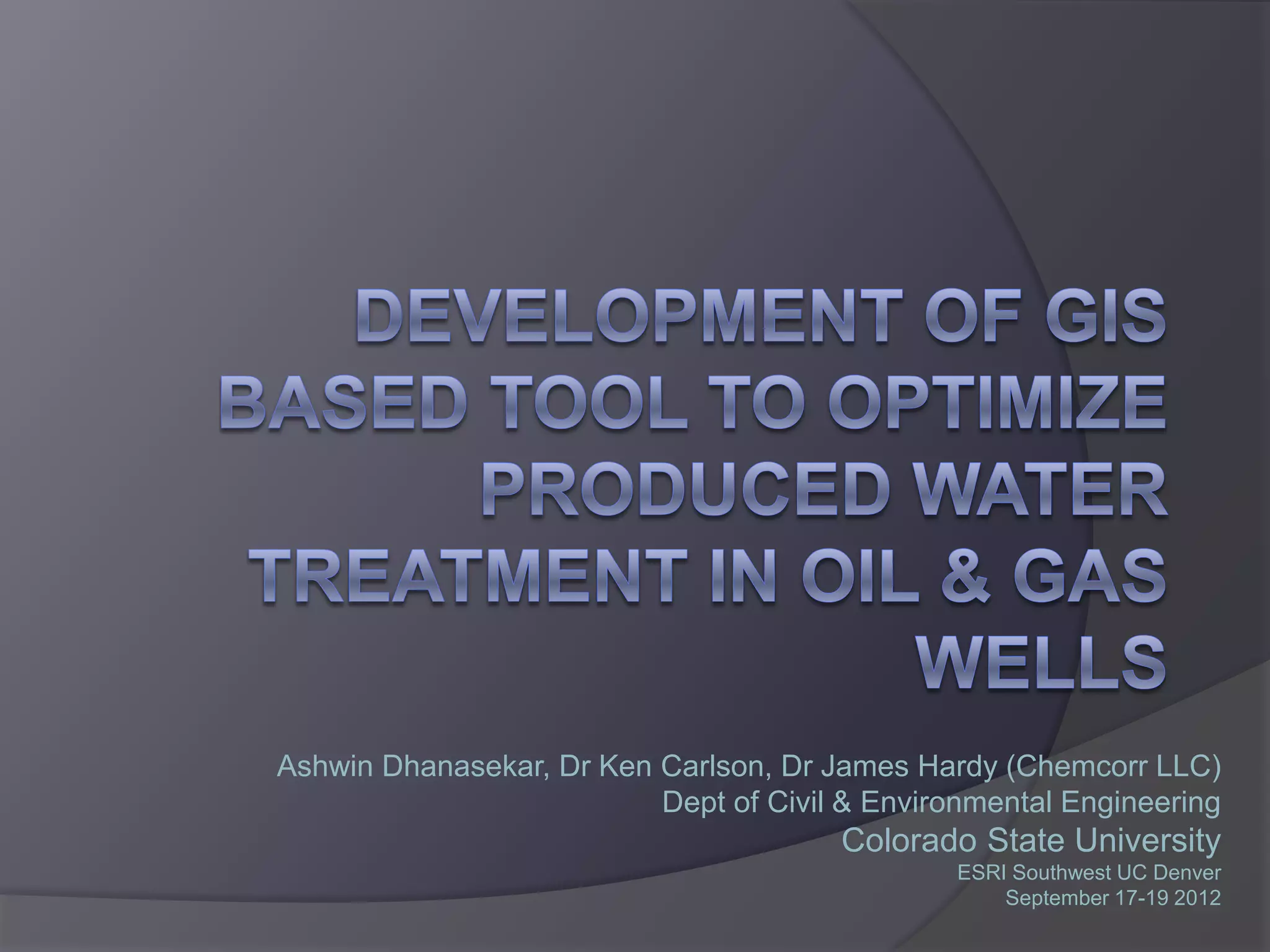 DEVELOPMENT OF GIS BASED TOOL TO OPTIMIZE PRODUCED WATER TREATMENT IN OIL & GAS WELLS

Ashwin Dhanasekar, Dr Ken Carlson, Dr James Hardy (Chemcorr LLC)
Dept of Civil & Environmental Engineering
Colorado State University
ESRI Southwest UC Denver
September 17-19 2012